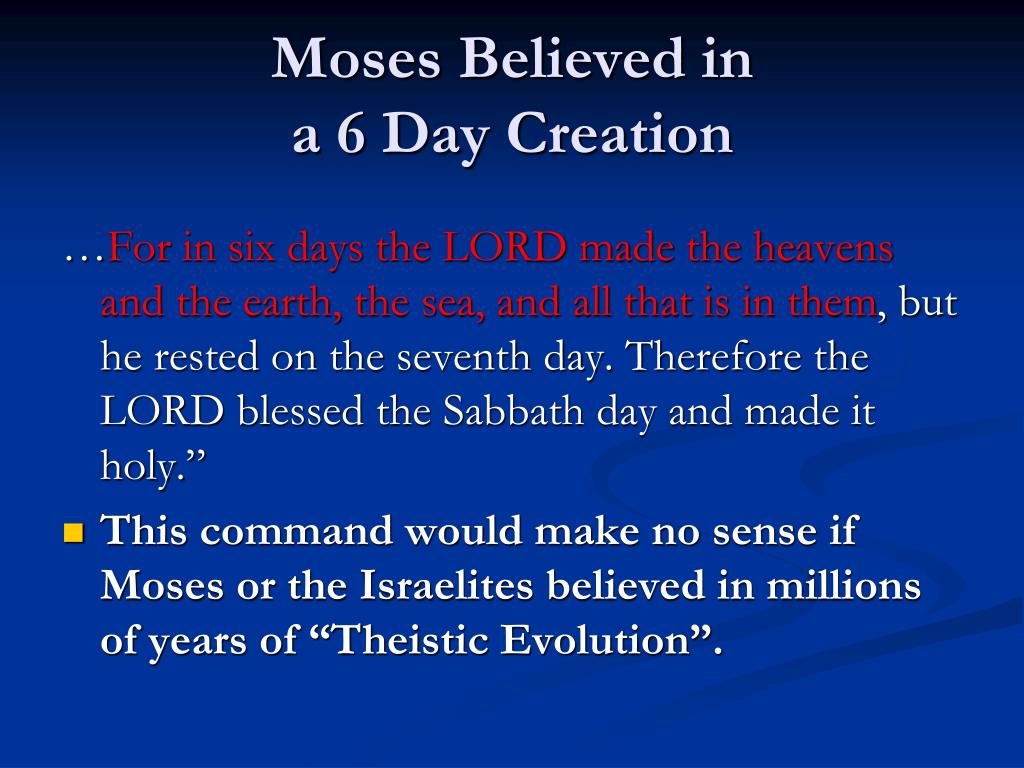 Moses Believed in
a 6 Day Creation

…For in six days the LORD made the heavens and the earth, the sea, and all that is in them, but he rested on the seventh day. Therefore the LORD blessed the Sabbath day and made it holy.”

This command would make no sense if Moses or the Israelites believed in millions of years of “Theistic Evolution”.